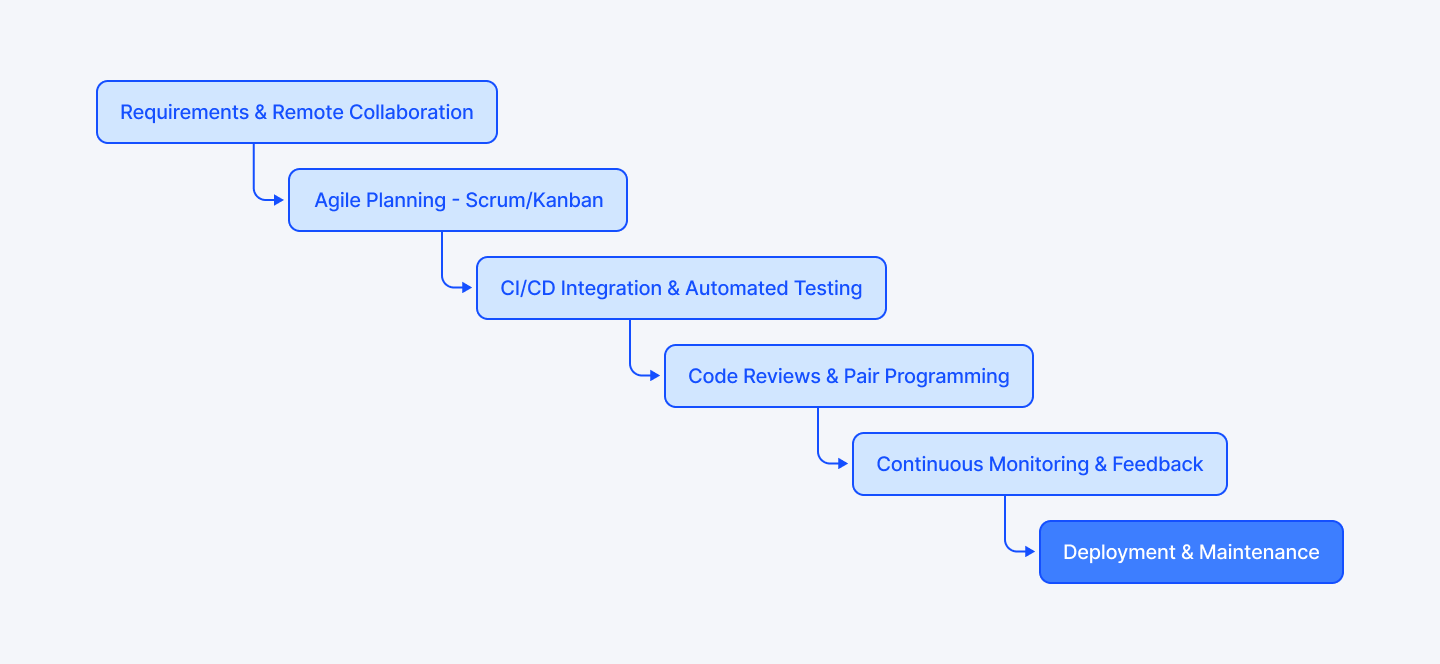 Requirements & Remote Collaboration

Agile Planning - Scrum/Kanban

CI/CD Integration & Automated Testing

Code Reviews & Pair Programming

Continuous Monitoring & Feedback

Deployment & Maintenance